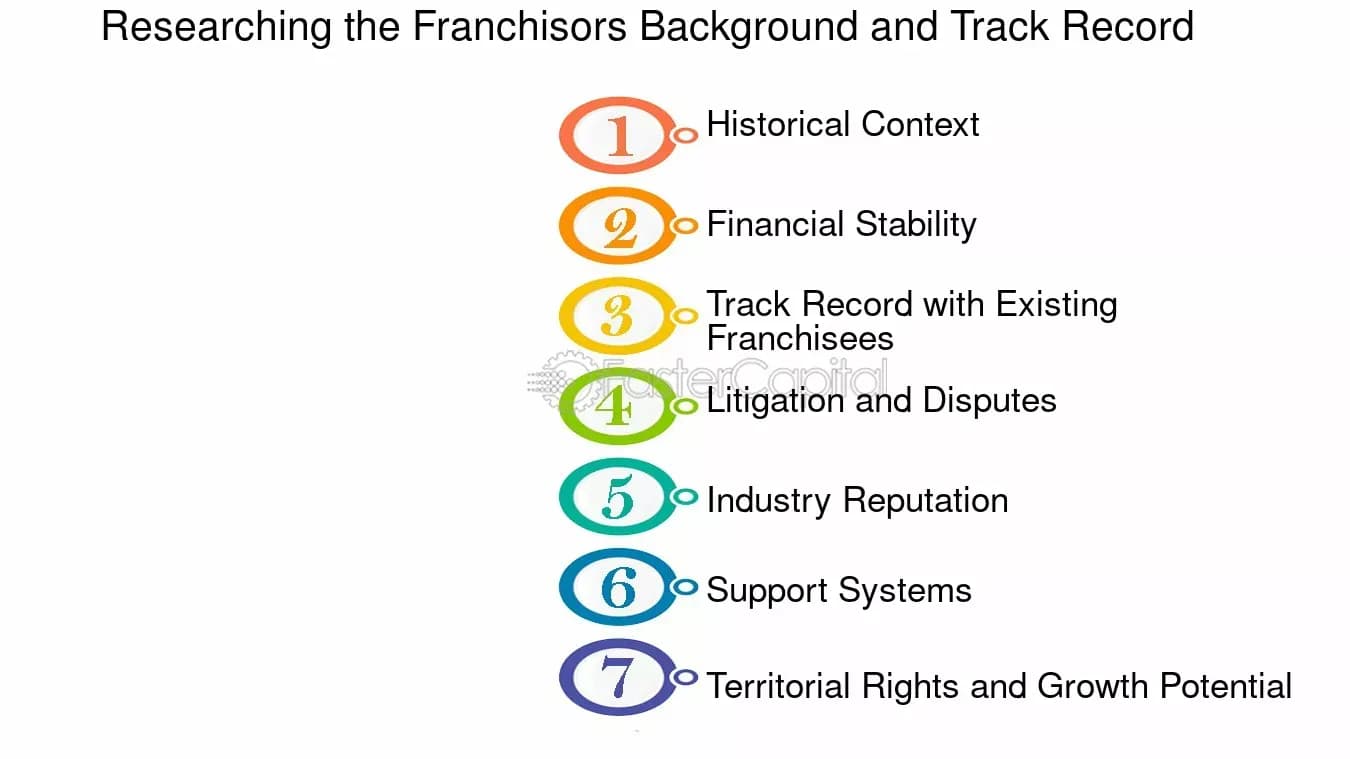 Researching the Franchisors Background and Track Record

1 Historical Context

2 Financial Stability

3 Track Record with Existing Franchisees

FasterCapital

4 Litigation and Disputes

5 Industry Reputation

6 Support Systems

7 Territorial Rights and Growth Potential